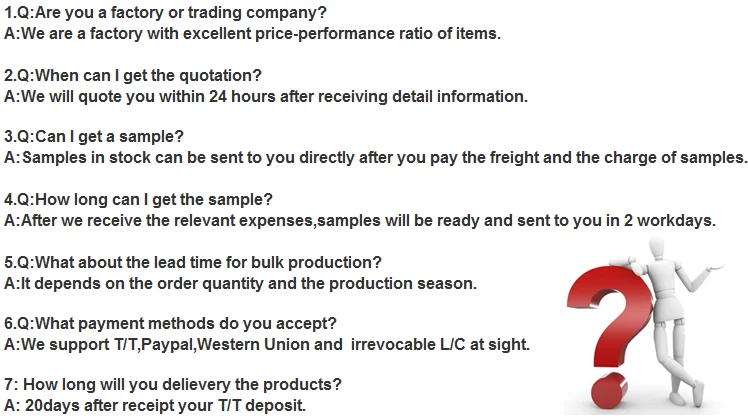 1.Q:Are you a factory or trading company?
A:We are a factory with excellent price-performance ratio of items.

2.Q:When can I get the quotation?
A:We will quote you within 24 hours after receiving detail information.

3.Q:Can I get a sample?
A:Samples in stock can be sent to you directly after you pay the freight and the charge of samples.

4.Q:How long can I get the sample?
A:After we receive the relevant expenses,samples will be ready and sent to you in 2 workdays.

5.Q:What about the lead time for bulk production?
A:It depends on the order quantity and the production season.

6.Q:What payment methods do you accept?
A:We support T/T,Paypal,Western Union and irrevocable L/C at sight.

7: How long will you delievery the products?
A: 20days after receipt your T/T deposit.